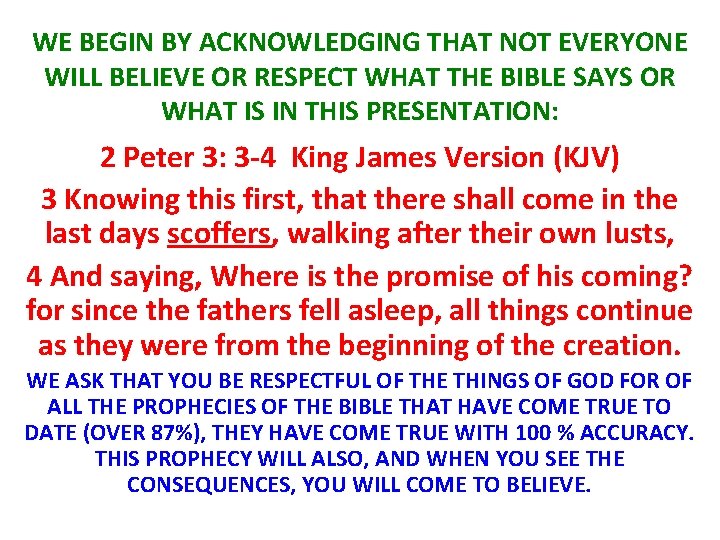 WE BEGIN BY ACKNOWLEDGING THAT NOT EVERYONE WILL BELIEVE OR RESPECT WHAT THE BIBLE SAYS OR WHAT IS IN THIS PRESENTATION:

2 Peter 3: 3-4 King James Version (KJV)

3 Knowing this first, that there shall come in the last days scoffers, walking after their own lusts,

4 And saying, Where is the promise of his coming? for since the fathers fell asleep, all things continue as they were from the beginning of the creation.

WE ASK THAT YOU BE RESPECTFUL OF THE THINGS OF GOD FOR OF ALL THE PROPHECIES OF THE BIBLE THAT HAVE COME TRUE TO DATE (OVER 87%), THEY HAVE COME TRUE WITH 100 % ACCURACY. THIS PROPHECY WILL ALSO, AND WHEN YOU SEE THE CONSEQUENCES, YOU WILL COME TO BELIEVE.